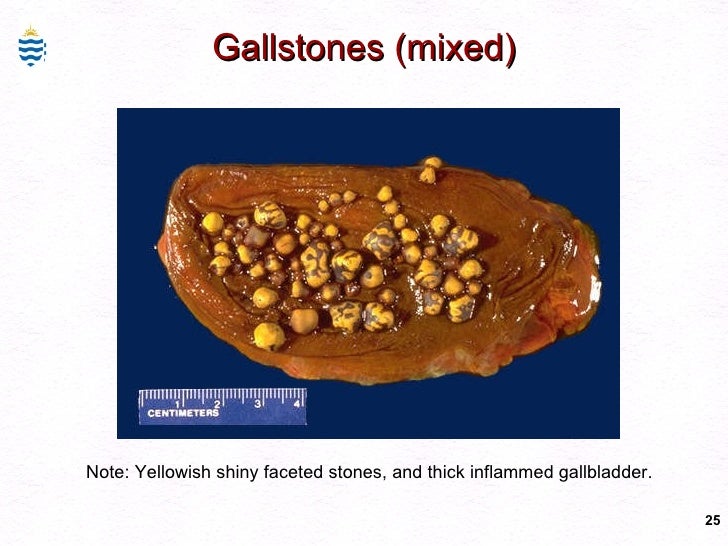 Gallstones (mixed)

1 2 3 4
CENTIMETERS

Note: Yellowish shiny faceted stones, and thick inflammed gallbladder.

25